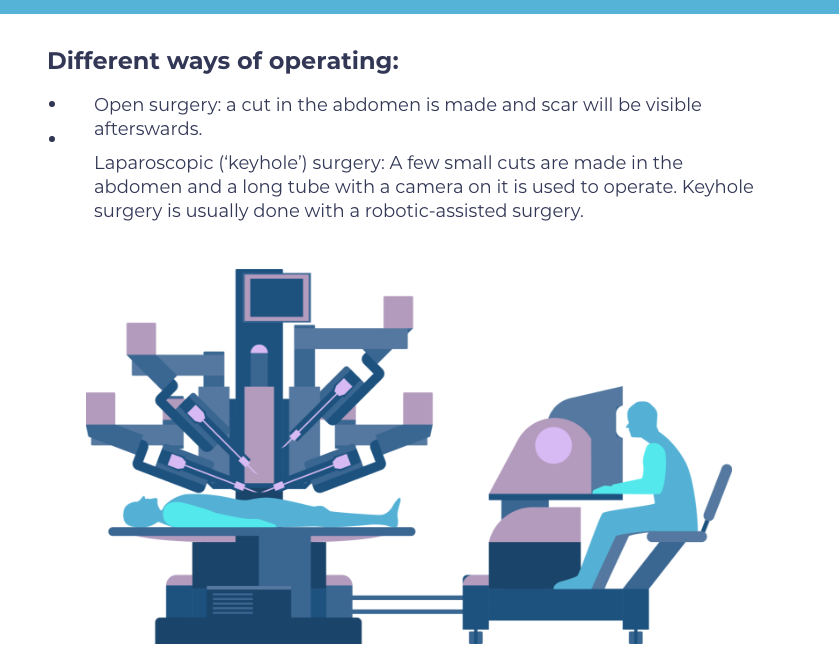 Different ways of operating:

• Open surgery: a cut in the abdomen is made and scar will be visible afterswards.

• Laparoscopic ('keyhole') surgery: A few small cuts are made in the abdomen and a long tube with a camera on it is used to operate. Keyhole surgery is usually done with a robotic-assisted surgery.